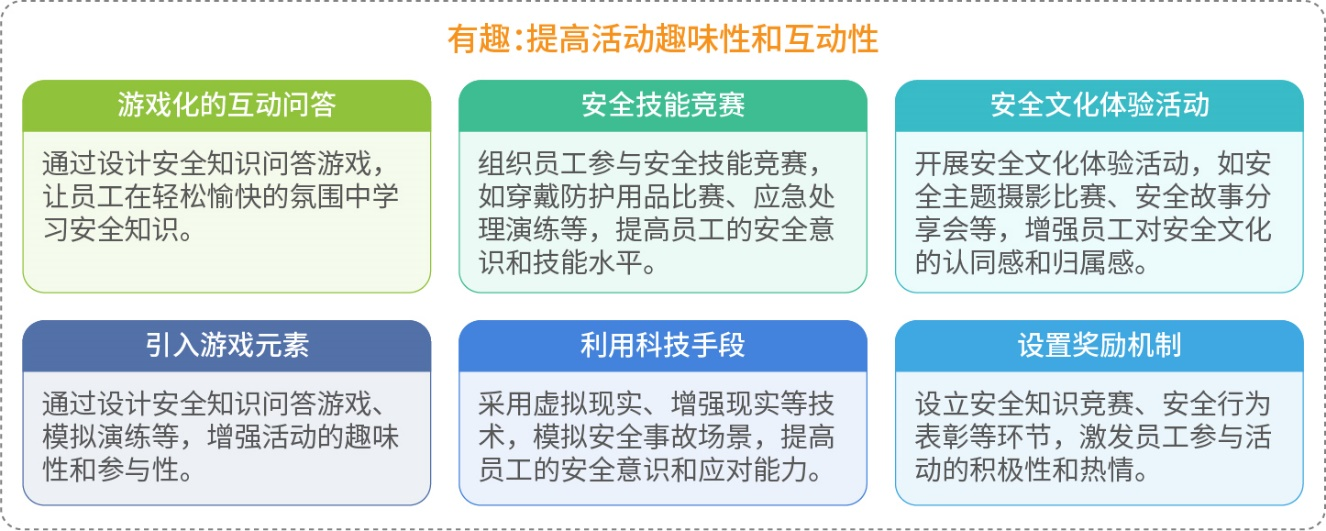 有趣:提高活动趣味性和互动性

游戏化的互动问答

通过设计安全知识问答游戏，让员工在轻松愉快的氛围中学习安全知识。

安全技能竞赛

组织员工参与安全技能竞赛，如穿戴防护用品比赛、应急处理演练等，提高员工的安全意识和技能水平。

安全文化体验活动

开展安全文化体验活动，如安全主题摄影比赛、安全故事分享会等，增强员工对安全文化的认同感和归属感。

引入游戏元素

通过设计安全知识问答游戏、模拟演练等，增强活动的趣味性和参与性。

利用科技手段

采用虚拟现实、增强现实等技术，模拟安全事故场景，提高员工的安全意识和应对能力。

设置奖励机制

设立安全知识竞赛、安全行为表彰等环节，激发员工参与活动的积极性和热情。